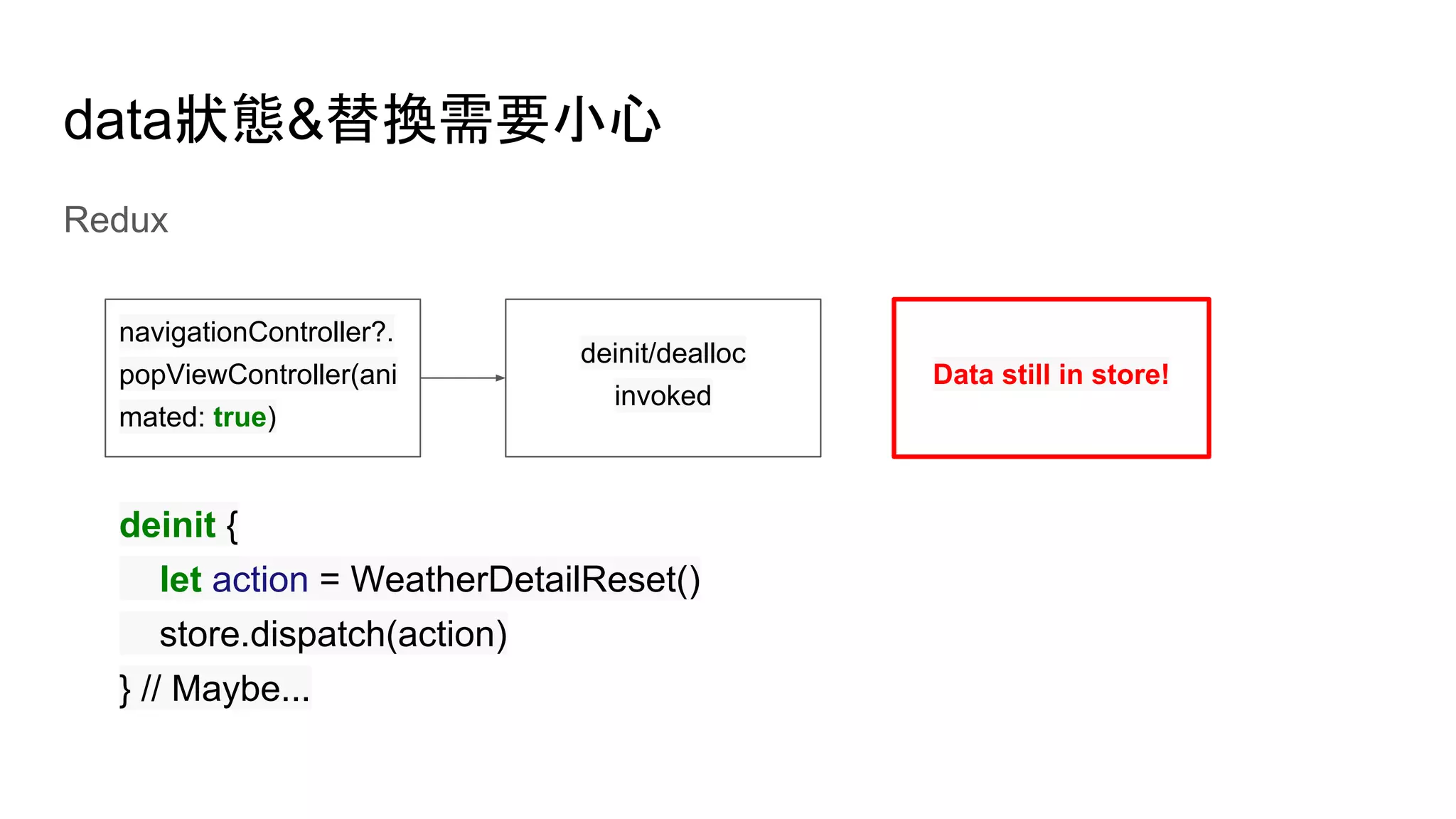 data狀態&替換需要小心

Redux

navigationController?.popViewController(animated: true)

deinit/dealloc invoked

Data still in store!

deinit {
    let action = WeatherDetailReset()
    store.dispatch(action)
} // Maybe...